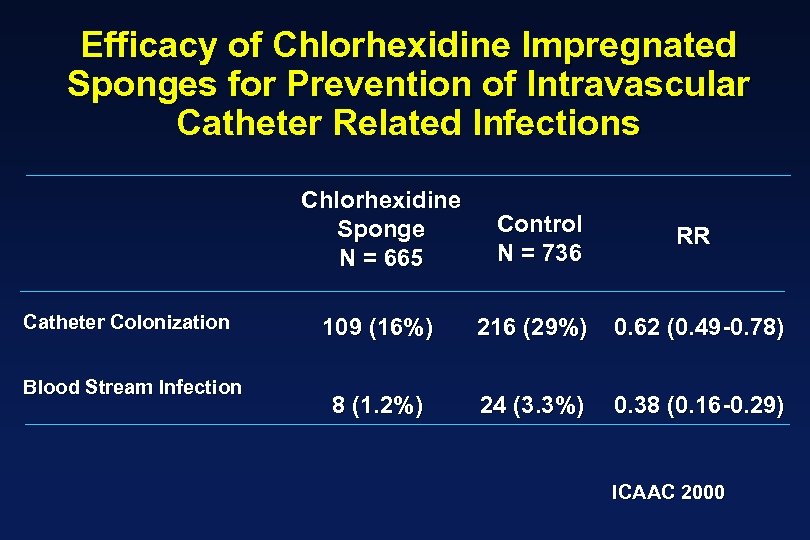 Efficacy of Chlorhexidine Impregnated Sponges for Prevention of Intravascular Catheter Related Infections

| | Chlorhexidine Sponge N = 665 | Control N = 736 | RR |
|---|---|---|---|
| Catheter Colonization | 109 (16%) | 216 (29%) | 0.62 (0.49-0.78) |
| Blood Stream Infection | 8 (1.2%) | 24 (3.3%) | 0.38 (0.16-0.29) |

ICAAC 2000